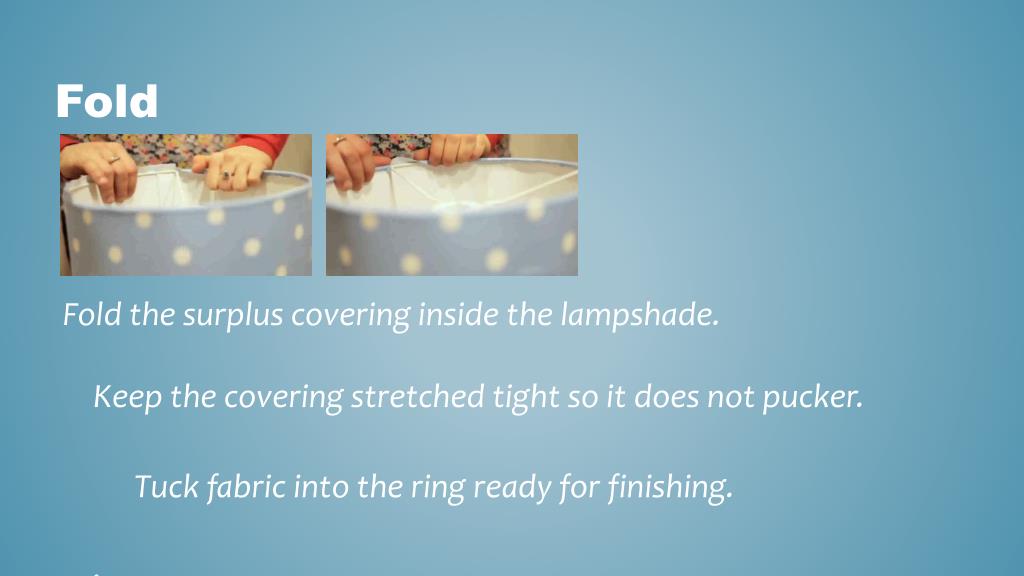 Fold

Fold the surplus covering inside the lampshade.

Keep the covering stretched tight so it does not pucker.

Tuck fabric into the ring ready for finishing.